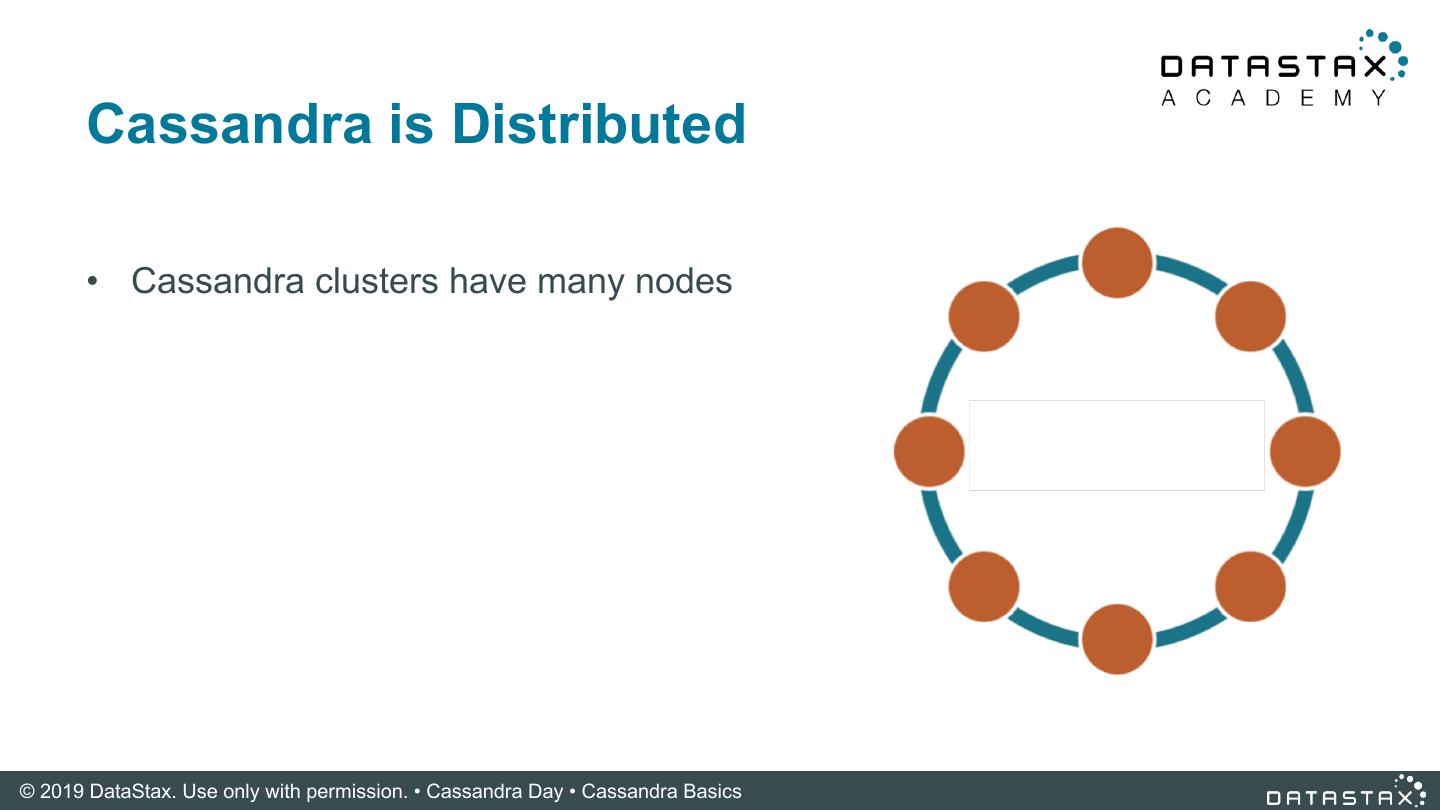 DATASTAX
ACADEMY

Cassandra is Distributed

• Cassandra clusters have many nodes

© 2019 DataStax. Use only with permission. • Cassandra Day • Cassandra Basics

DATASTAX